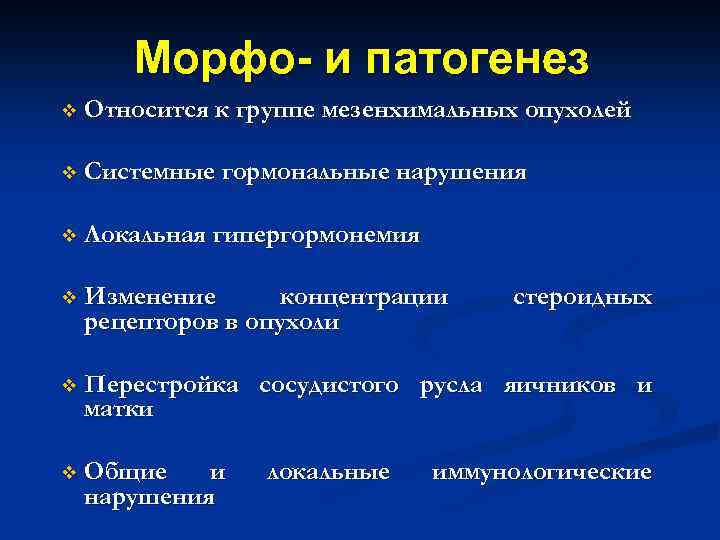 Морфо- и патогенез

❖ Относится к группе мезенхимальных опухолей

❖ Системные гормональные нарушения

❖ Локальная гипергормонемия

❖ Изменение концентрации стероидных рецепторов в опухоли

❖ Перестройка сосудистого русла яичников и матки

❖ Общие и локальные иммунологические нарушения